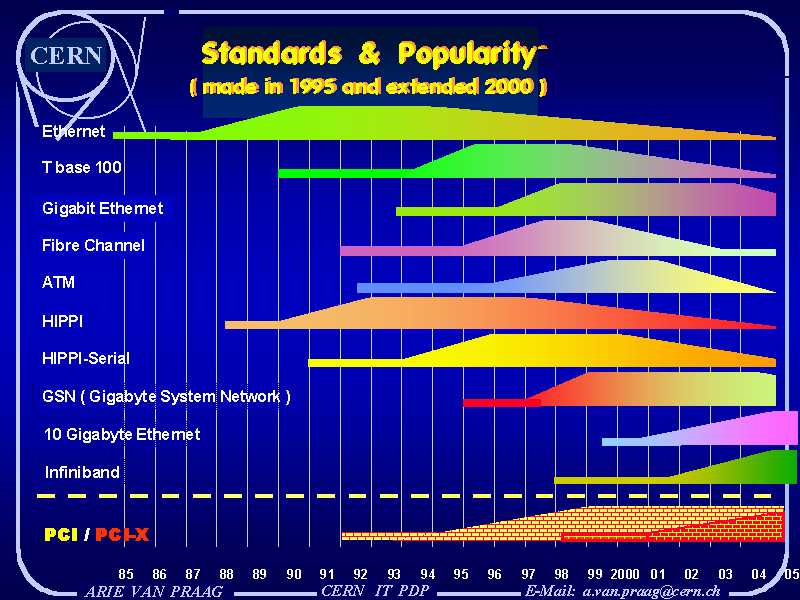 CERN

Standards & Popularity
( made in 1995 and extended 2000 )

Ethernet
T base 100
Gigabit Ethernet
Fibre Channel
ATM
HIPPI
HIPPI-Serial
GSN ( Gigabyte System Network )
10 Gigabyte Ethernet
Infiniband

PCI / PCI-X

85 86 87 88 89 90 91 92 93 94 95 96 97 98 99 2000 01 02 03 04 05

ARIE VAN PRAAG CERN IT PDP E-Mail: a.van.praag@cern.ch